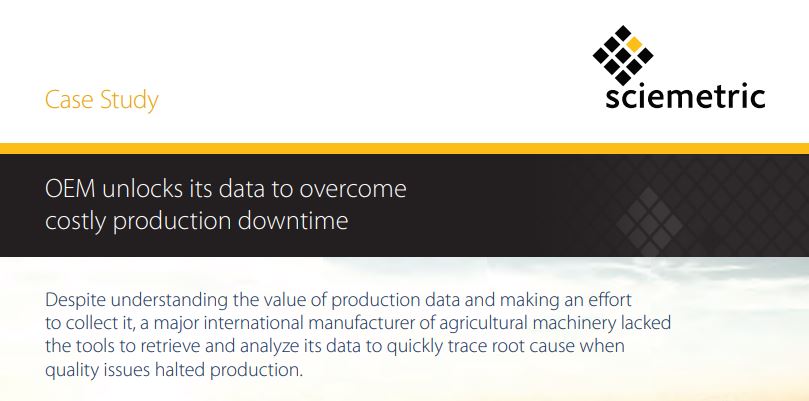 Case Study

sciemetric

OEM unlocks its data to overcome costly production downtime

Despite understanding the value of production data and making an effort to collect it, a major international manufacturer of agricultural machinery lacked the tools to retrieve and analyze its data to quickly trace root cause when quality issues halted production.